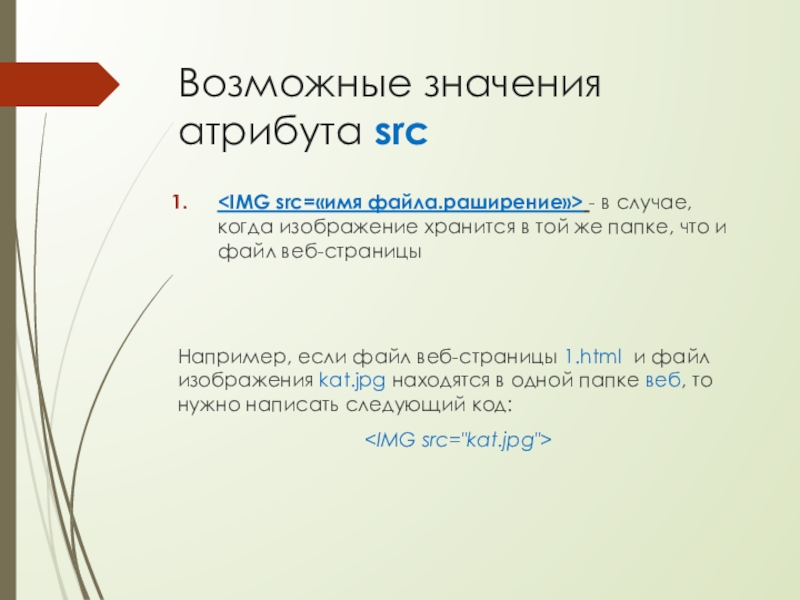 Возможные значения атрибута src

1. <IMG src=«имя файла.раширение»> - в случае, когда изображение хранится в той же папке, что и файл веб-страницы

Например, если файл веб-страницы 1.html и файл изображения kat.jpg находятся в одной папке веб, то нужно написать следующий код:

<IMG src="kat.jpg">